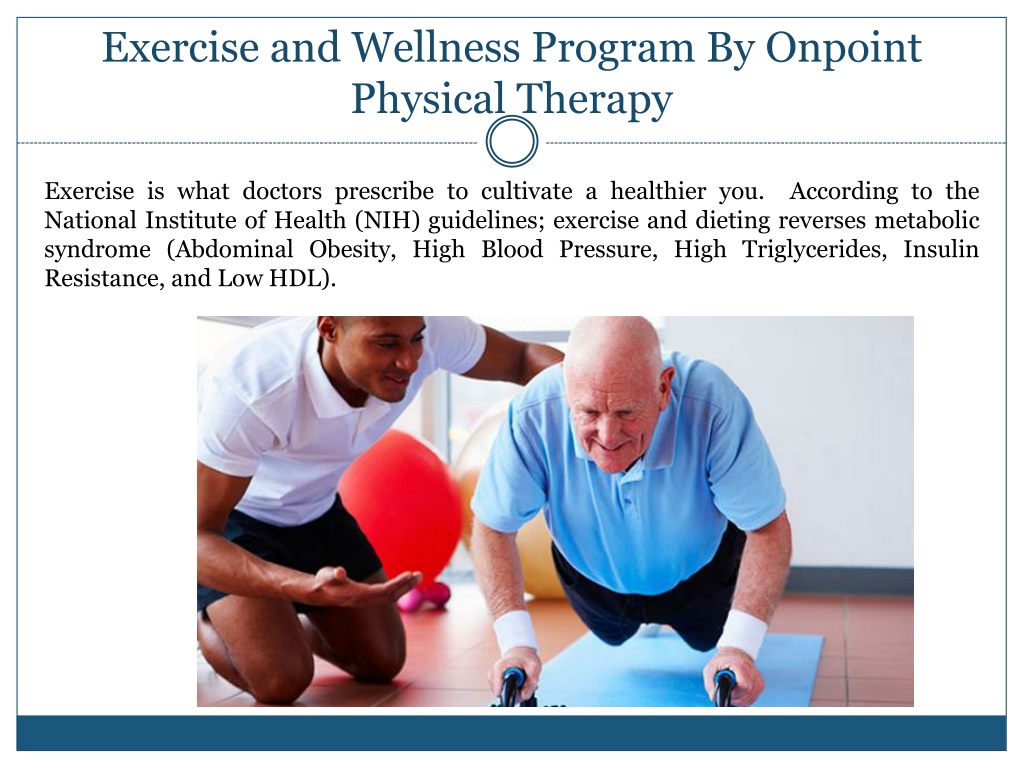 Exercise and Wellness Program By Onpoint Physical Therapy

Exercise is what doctors prescribe to cultivate a healthier you. According to the National Institute of Health (NIH) guidelines; exercise and dieting reverses metabolic syndrome (Abdominal Obesity, High Blood Pressure, High Triglycerides, Insulin Resistance, and Low HDL).